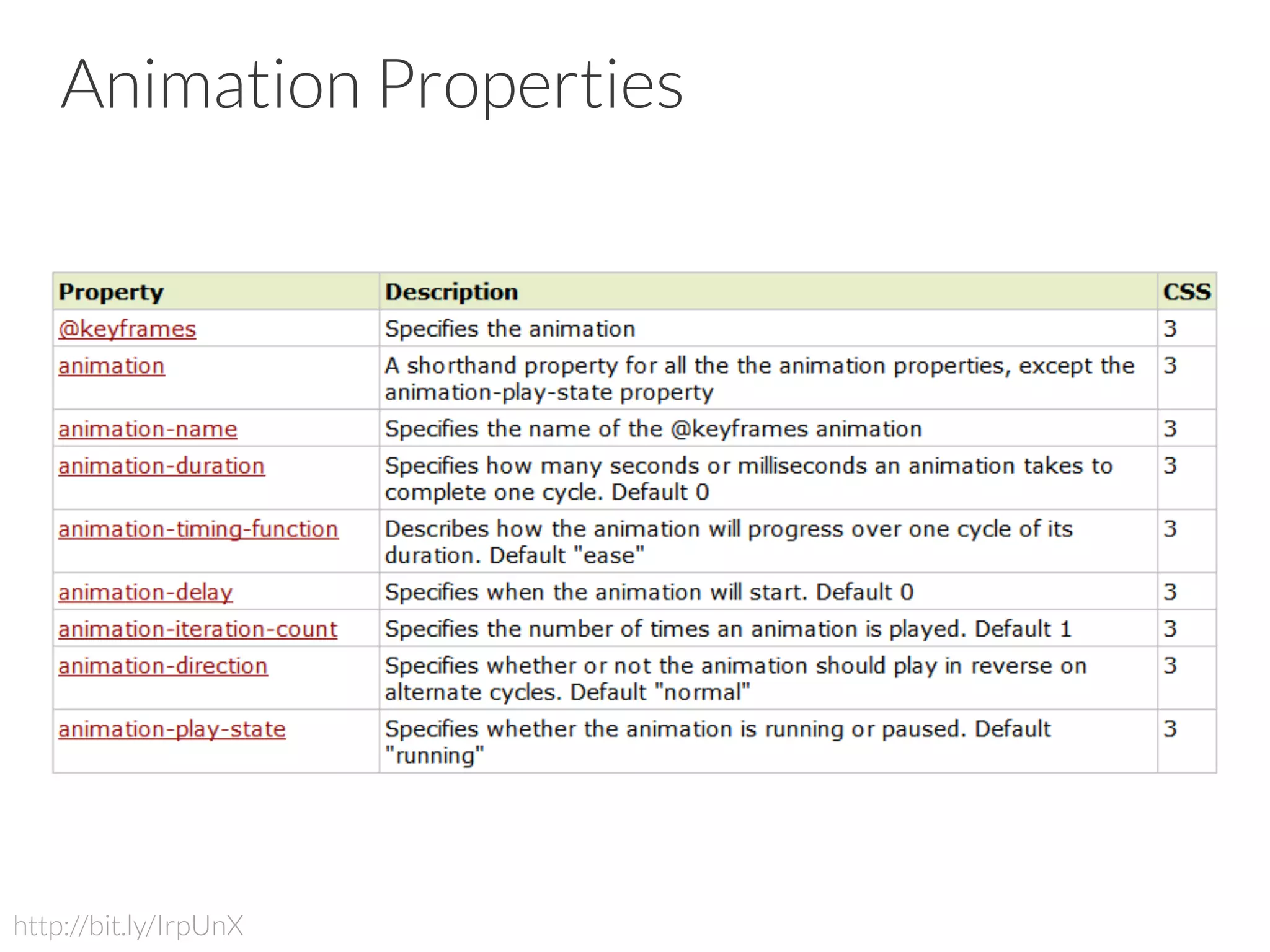 Animation Properties

| Property | Description | CSS |
|---|---|---|
| @keyframes | Specifies the animation | 3 |
| animation | A shorthand property for all the the animation properties, except the animation-play-state property | 3 |
| animation-name | Specifies the name of the @keyframes animation | 3 |
| animation-duration | Specifies how many seconds or milliseconds an animation takes to complete one cycle. Default 0 | 3 |
| animation-timing-function | Describes how the animation will progress over one cycle of its duration. Default "ease" | 3 |
| animation-delay | Specifies when the animation will start. Default 0 | 3 |
| animation-iteration-count | Specifies the number of times an animation is played. Default 1 | 3 |
| animation-direction | Specifies whether or not the animation should play in reverse on alternate cycles. Default "normal" | 3 |
| animation-play-state | Specifies whether the animation is running or paused. Default "running" | 3 |

http://bit.ly/IrpUnX